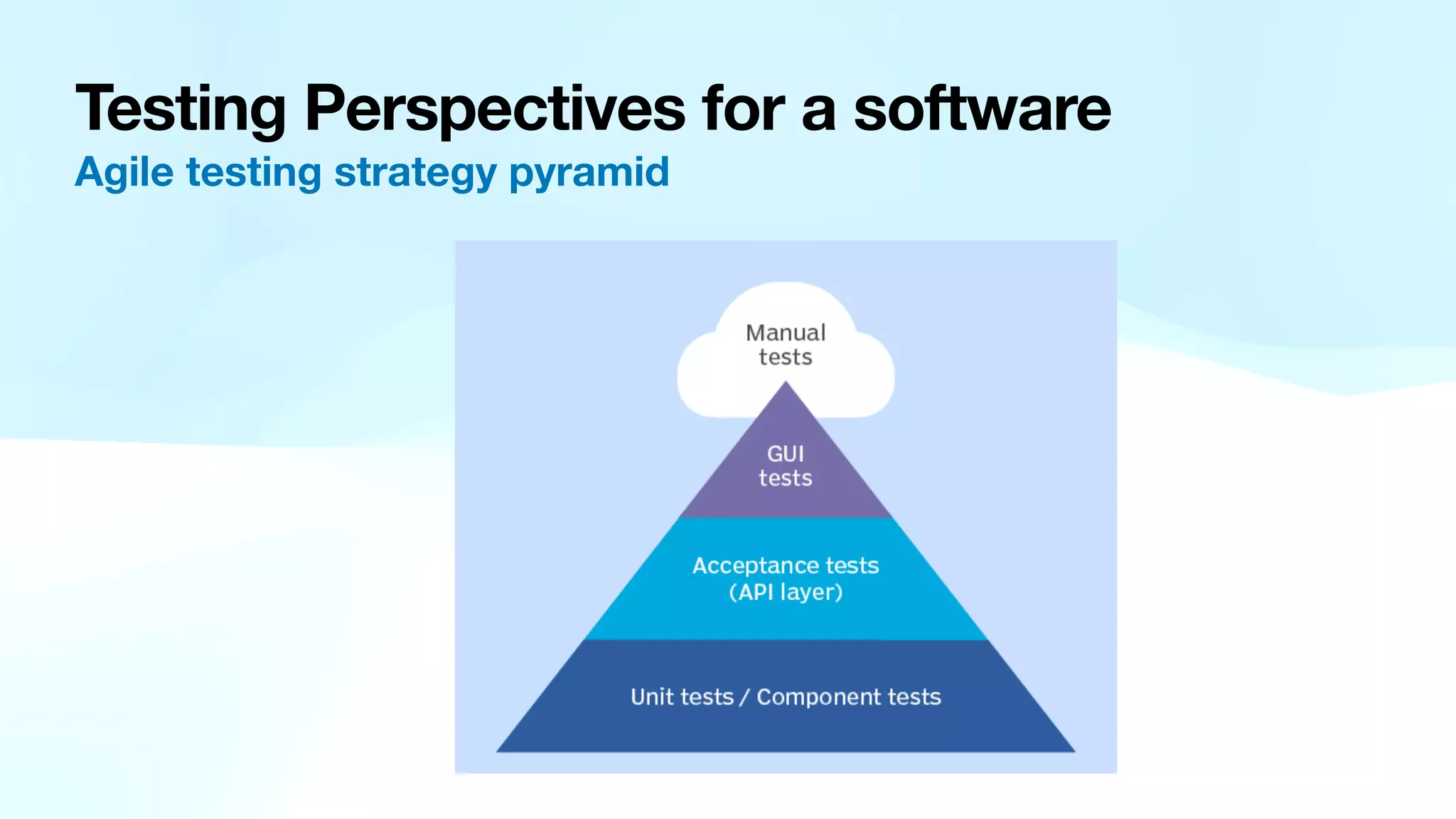 Testing Perspectives for a software

Agile testing strategy pyramid

Manual tests

GUI tests

Acceptance tests (API layer)

Unit tests / Component tests